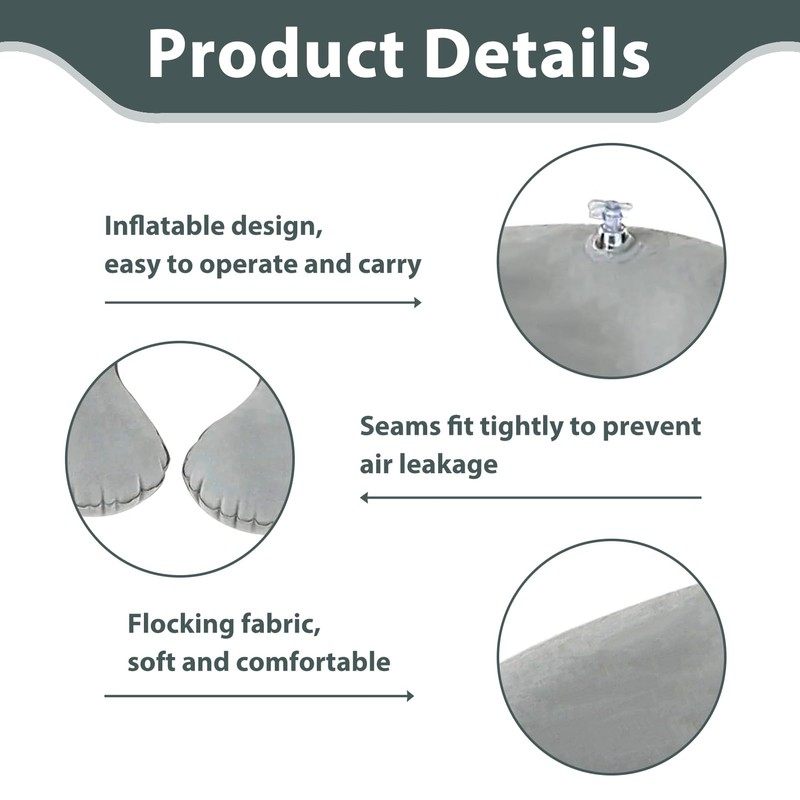 Product Details

Inflatable design, easy to operate and carry

Seams fit tightly to prevent air leakage

Flocking fabric, soft and comfortable